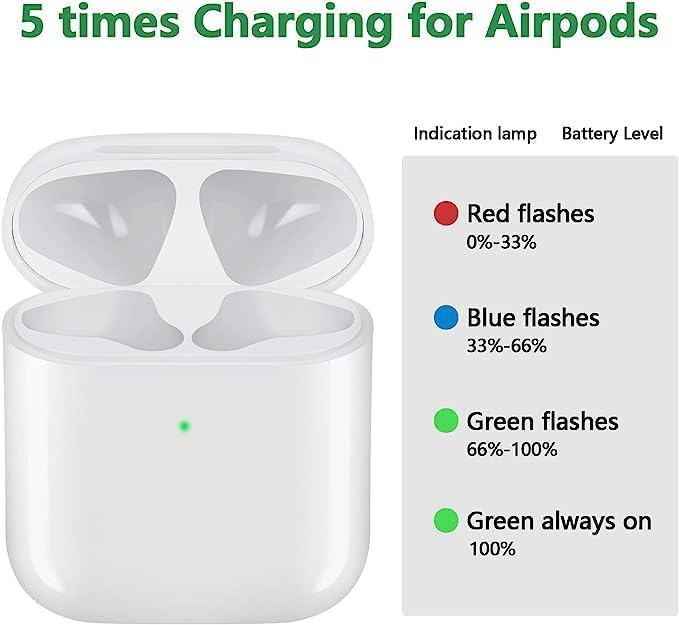 5 times Charging for Airpods

Indication lamp Battery Level

Red flashes
0%-33%

Blue flashes
33%-66%

Green flashes
66%-100%

Green always on
100%